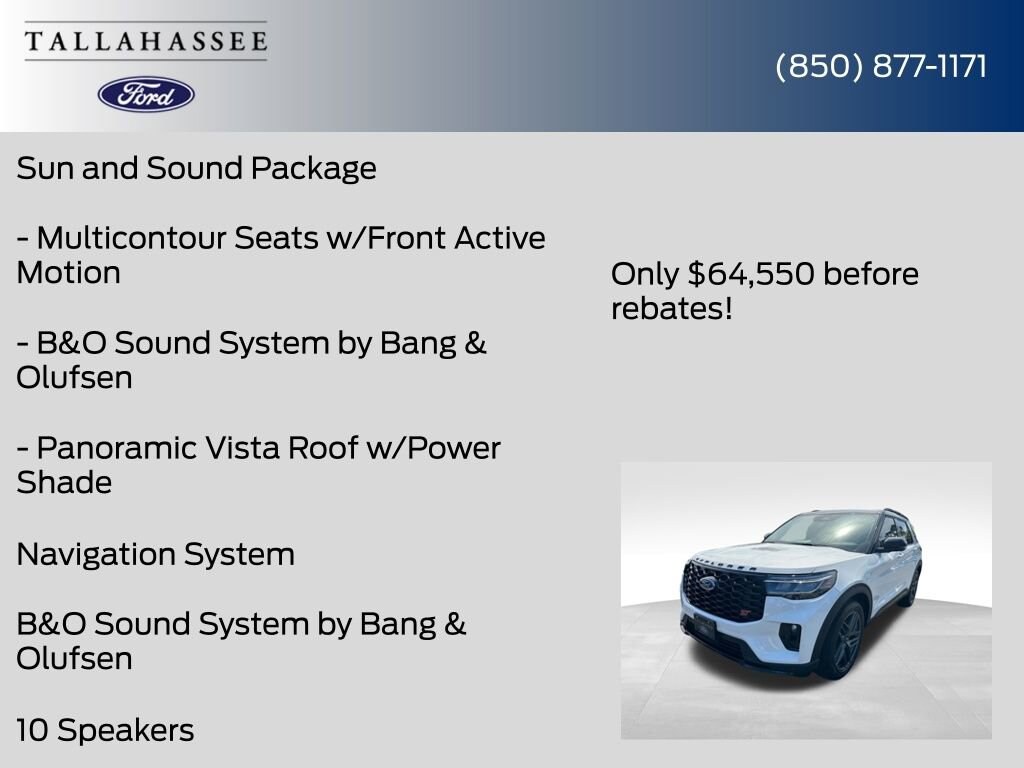 TALLAHASSEE

Ford

(850) 877-1171

Sun and Sound Package

- Multicontour Seats w/Front Active Motion

- B&O Sound System by Bang & Olufsen

- Panoramic Vista Roof w/Power Shade

Navigation System

B&O Sound System by Bang & Olufsen

10 Speakers

Only $64,550 before rebates!